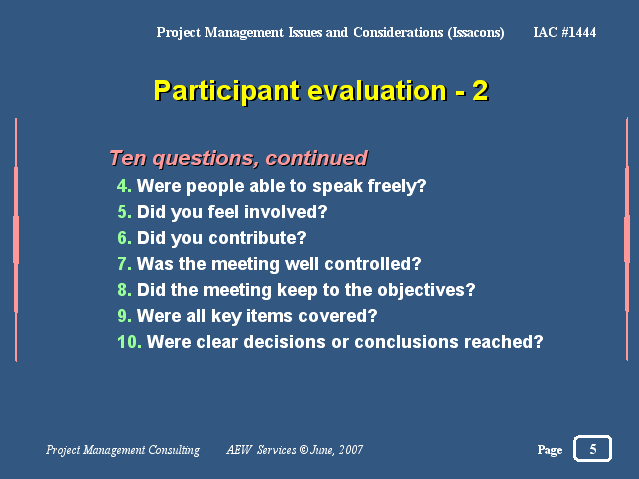 Project Management Issues and Considerations (Issacons) IAC #1444

Participant evaluation - 2

Ten questions, continued

4. Were people able to speak freely?
5. Did you feel involved?
6. Did you contribute?
7. Was the meeting well controlled?
8. Did the meeting keep to the objectives?
9. Were all key items covered?
10. Were clear decisions or conclusions reached?

Project Management Consulting AEW Services © June, 2007 Page 5